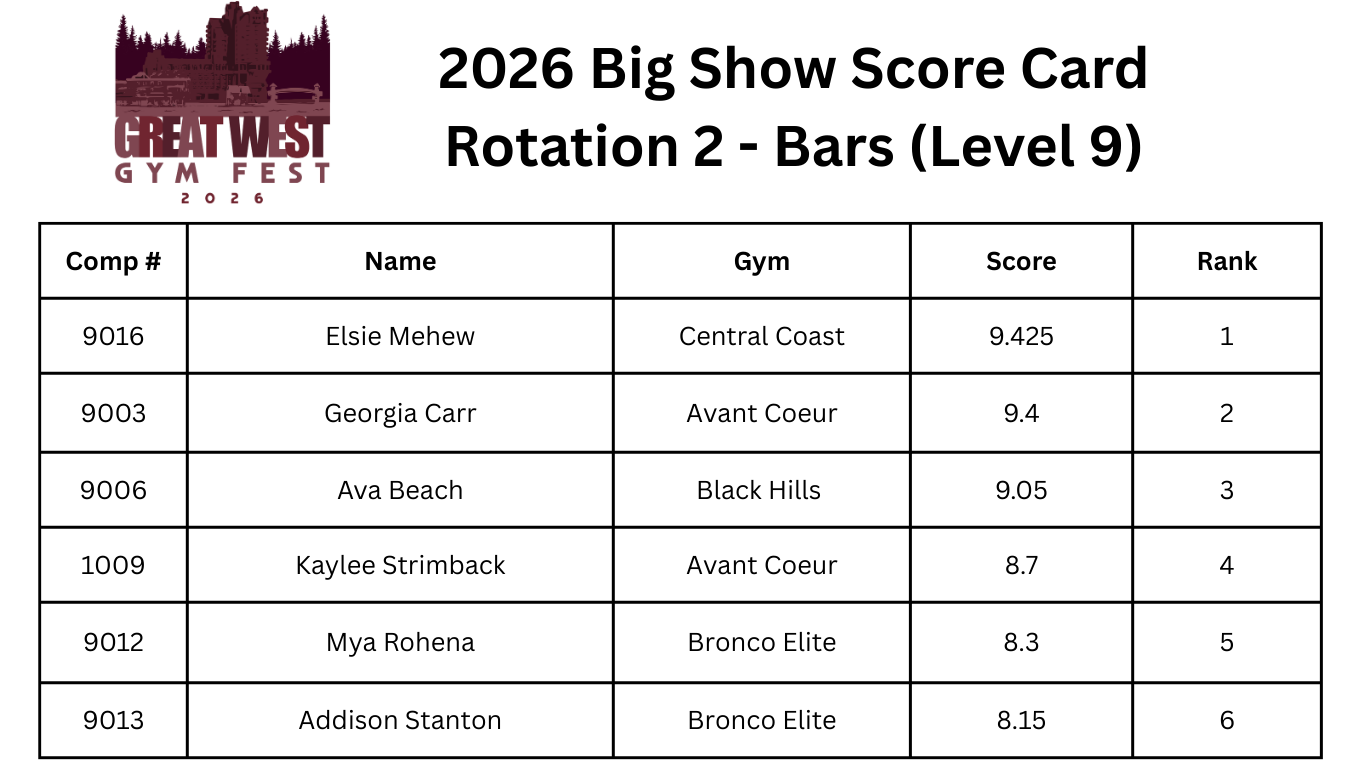 GREAT WEST
GYM FEST
2026

2026 Big Show Score Card
Rotation 2 - Bars (Level 9)

| Comp # | Name | Gym | Score | Rank |
|---|---|---|---|---|
| 9016 | Elsie Mehew | Central Coast | 9.425 | 1 |
| 9003 | Georgia Carr | Avant Coeur | 9.4 | 2 |
| 9006 | Ava Beach | Black Hills | 9.05 | 3 |
| 1009 | Kaylee Strimback | Avant Coeur | 8.7 | 4 |
| 9012 | Mya Rohena | Bronco Elite | 8.3 | 5 |
| 9013 | Addison Stanton | Bronco Elite | 8.15 | 6 |